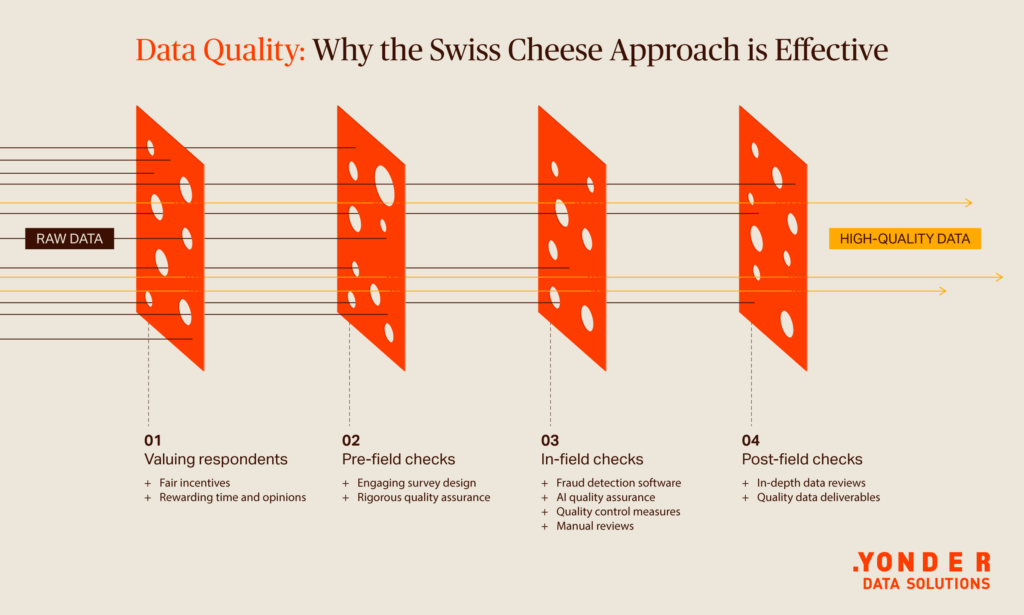 Data Quality: Why the Swiss Cheese Approach is Effective

RAW DATA

HIGH-QUALITY DATA

01
Valuing respondents
+ Fair incentives
+ Rewarding time and opinions

02
Pre-field checks
+ Engaging survey design
+ Rigorous quality assurance

03
In-field checks
+ Fraud detection software
+ AI quality assurance
+ Quality control measures
+ Manual reviews

04
Post-field checks
+ In-depth data reviews
+ Quality data deliverables

.YONDER
DATA SOLUTIONS